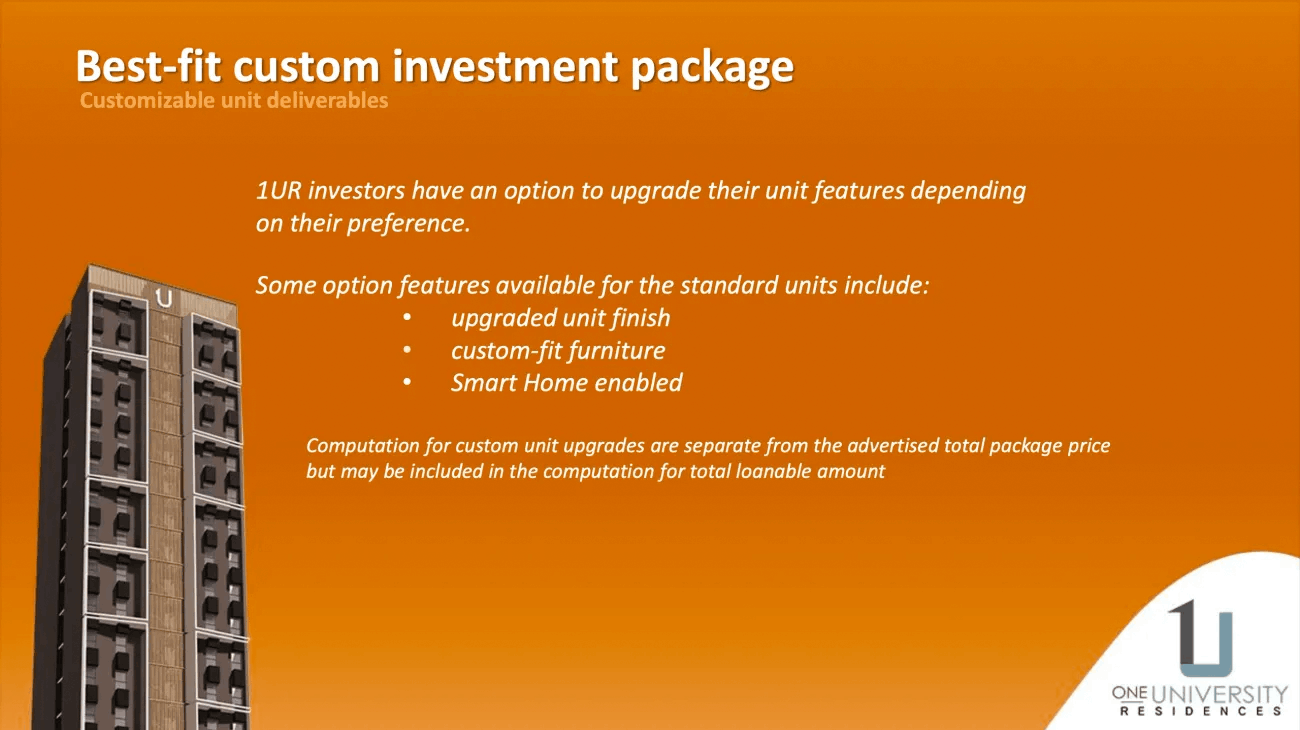 Best-fit custom investment package
Customizable unit deliverables

1UR investors have an option to upgrade their unit features depending on their preference.

Some option features available for the standard units include:
• upgraded unit finish
• custom-fit furniture
• Smart Home enabled

Computation for custom unit upgrades are separate from the advertised total package price but may be included in the computation for total loanable amount

U

1U
ONE UNIVERSITY
RESIDENCES